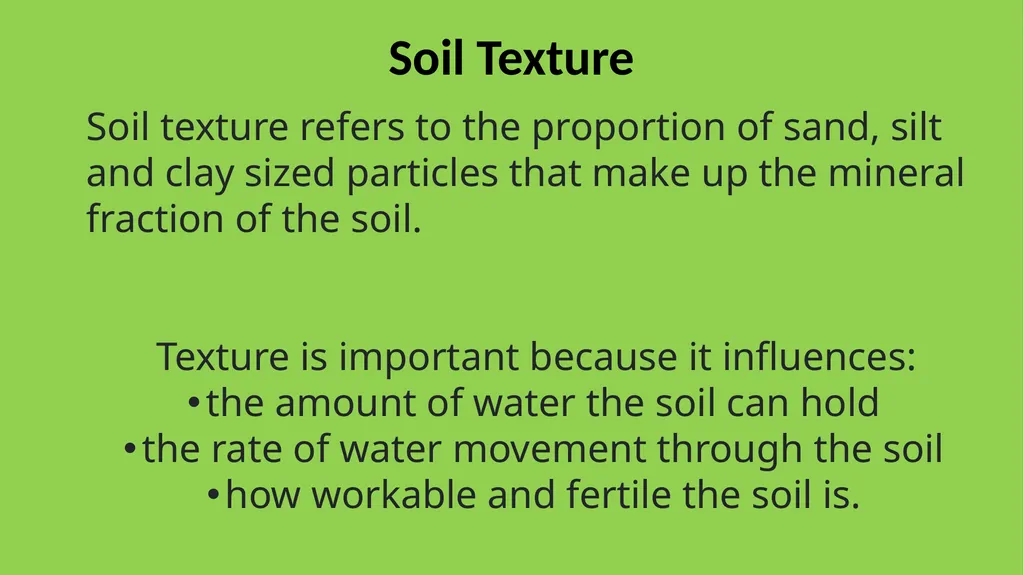 Soil Texture

Soil texture refers to the proportion of sand, silt and clay sized particles that make up the mineral fraction of the soil.

Texture is important because it influences:
•the amount of water the soil can hold
•the rate of water movement through the soil
•how workable and fertile the soil is.